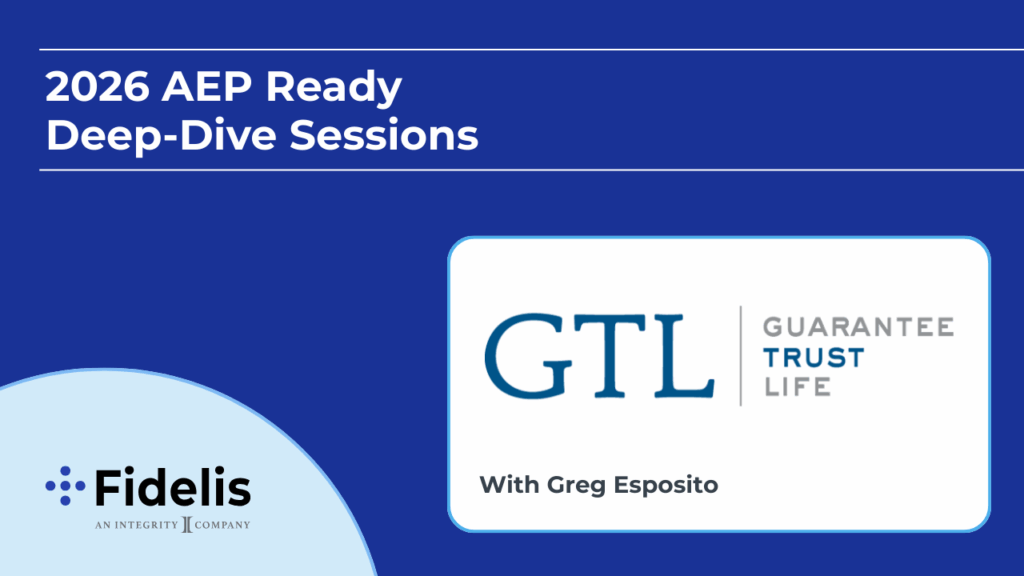 2026 AEP Ready
Deep-Dive Sessions

GTL GUARANTEE TRUST LIFE

With Greg Esposito

Fidelis
AN INTEGRITY COMPANY